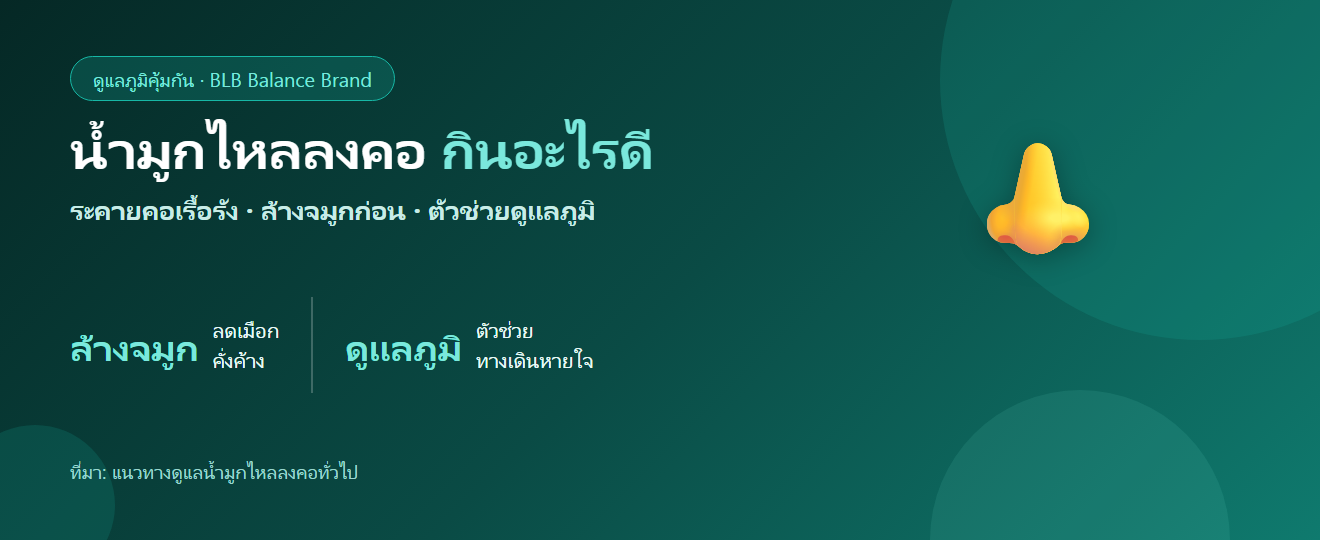 ดูแลภูมิคุ้มกัน · BLB Balance Brand

น้ำมูกไหลลงคอ กินอะไรดี

ระคายคอเรื้อรัง · ล้างจมูกก่อน · ตัวช่วยดูแลภูมิ

ล้างจมูก ลดเมือก คั่งค้าง

ดูแลภูมิ ตัวช่วย ทางเดินหายใจ

ที่มา: แนวทางดูแลน้ำมูกไหลลงคอทั่วไป